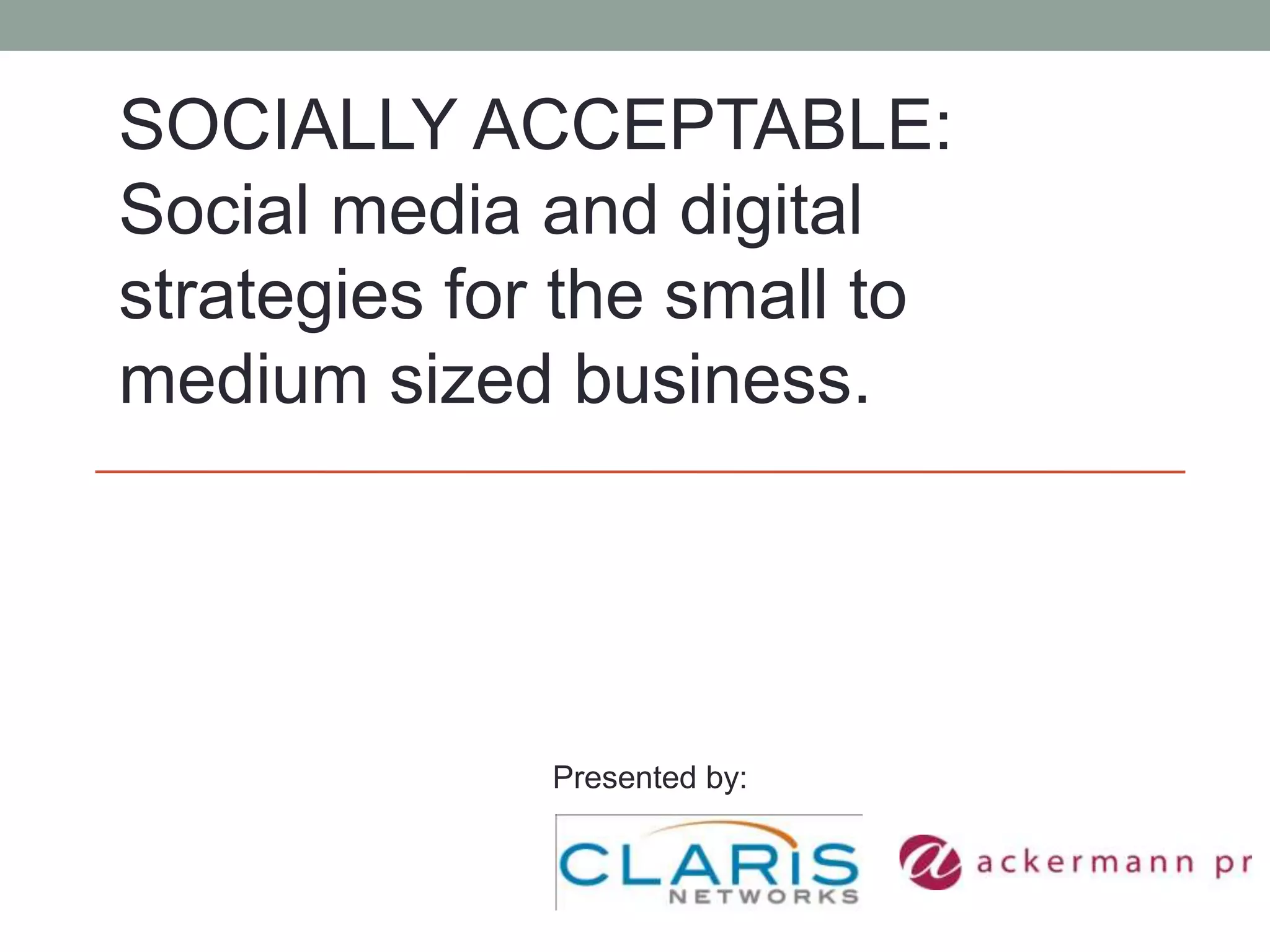 SOCIALLY ACCEPTABLE: Social media and digital strategies for the small to medium sized business.

Presented by:

CLARIS NETWORKS

a ackermann pr